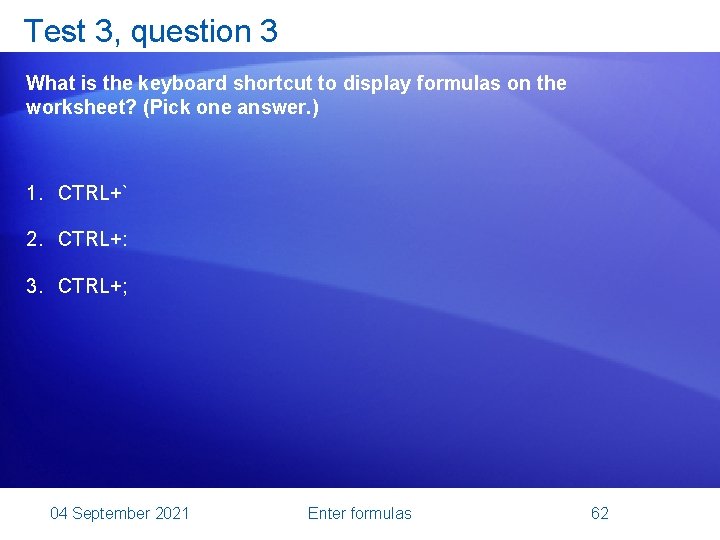 Test 3, question 3

What is the keyboard shortcut to display formulas on the worksheet? (Pick one answer.)

1. CTRL+`

2. CTRL+:

3. CTRL+;

04 September 2021

Enter formulas

62